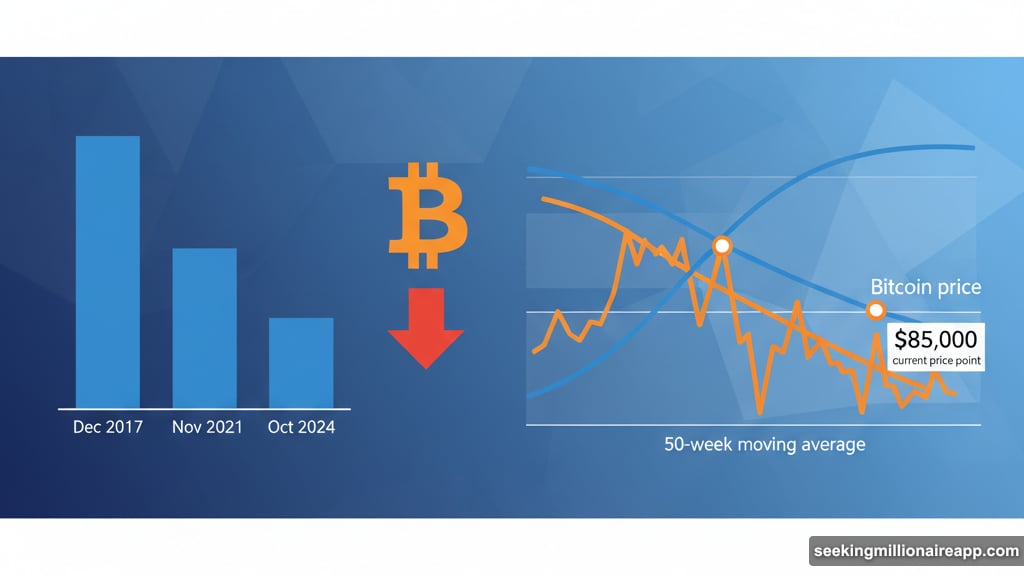 Dec 2017
Nov 2021
Oct 2024

Bitcoin price
$85,000
current price point

50-week moving average

seekingmillionaireapp.com